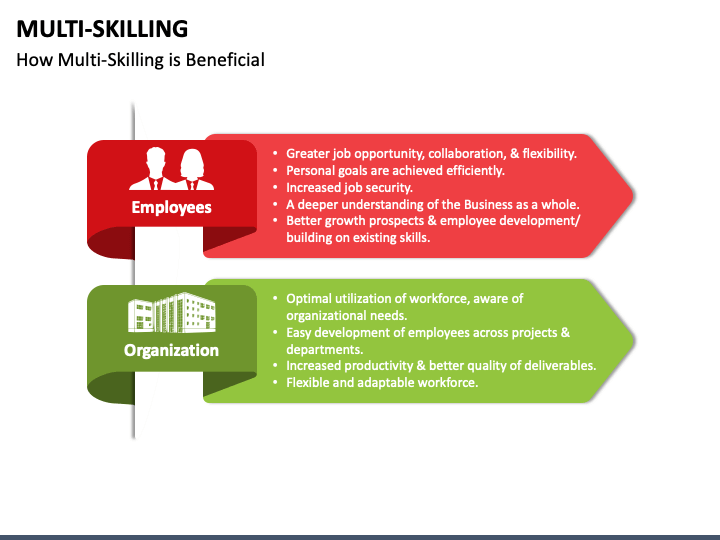 MULTI-SKILLING
How Multi-Skilling is Beneficial

Employees

• Greater job opportunity, collaboration, & flexibility.
• Personal goals are achieved efficiently.
• Increased job security.
• A deeper understanding of the Business as a whole.
• Better growth prospects & employee development/ building on existing skills.

Organization

• Optimal utilization of workforce, aware of organizational needs.
• Easy development of employees across projects & departments.
• Increased productivity & better quality of deliverables.
• Flexible and adaptable workforce.